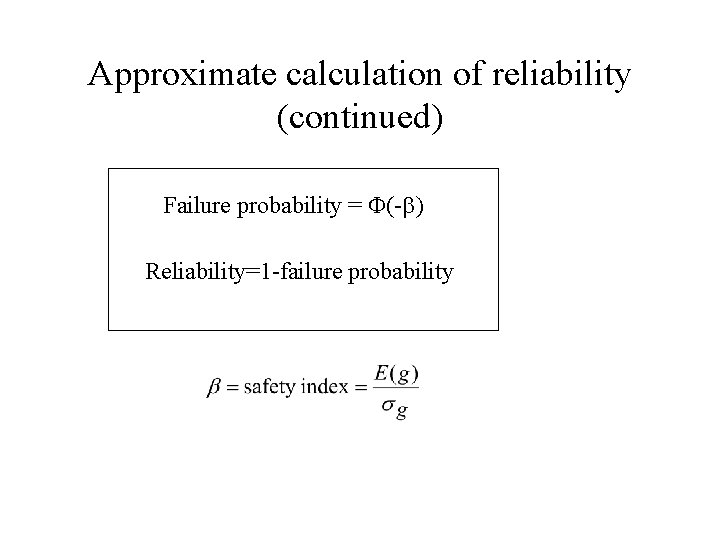 Approximate calculation of reliability (continued)

Failure probability = $\Phi(-\beta)$

Reliability=1-failure probability

$\beta = \text{safety index} = \frac{E(g)}{\sigma_g}$